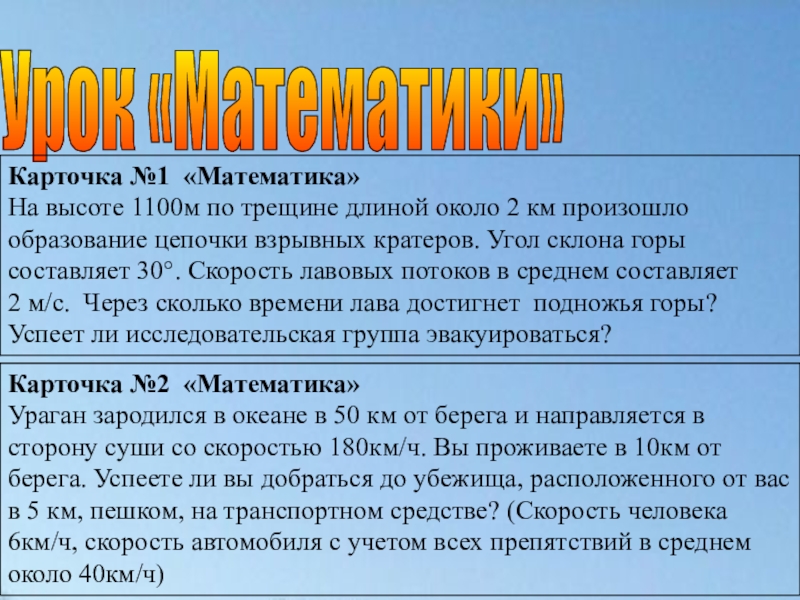 Урок «Математики»

Карточка №1 «Математика»
На высоте 1100м по трещине длиной около 2 км произошло образование цепочки взрывных кратеров. Угол склона горы составляет 30°. Скорость лавовых потоков в среднем составляет 2 м/с. Через сколько времени лава достигнет подножья горы? Успеет ли исследовательская группа эвакуироваться?

Карточка №2 «Математика»
Ураган зародился в океане в 50 км от берега и направляется в сторону суши со скоростью 180км/ч. Вы проживаете в 10км от берега. Успеете ли вы добраться до убежища, расположенного от вас в 5 км, пешком, на транспортном средстве? (Скорость человека 6км/ч, скорость автомобиля с учетом всех препятствий в среднем около 40км/ч)